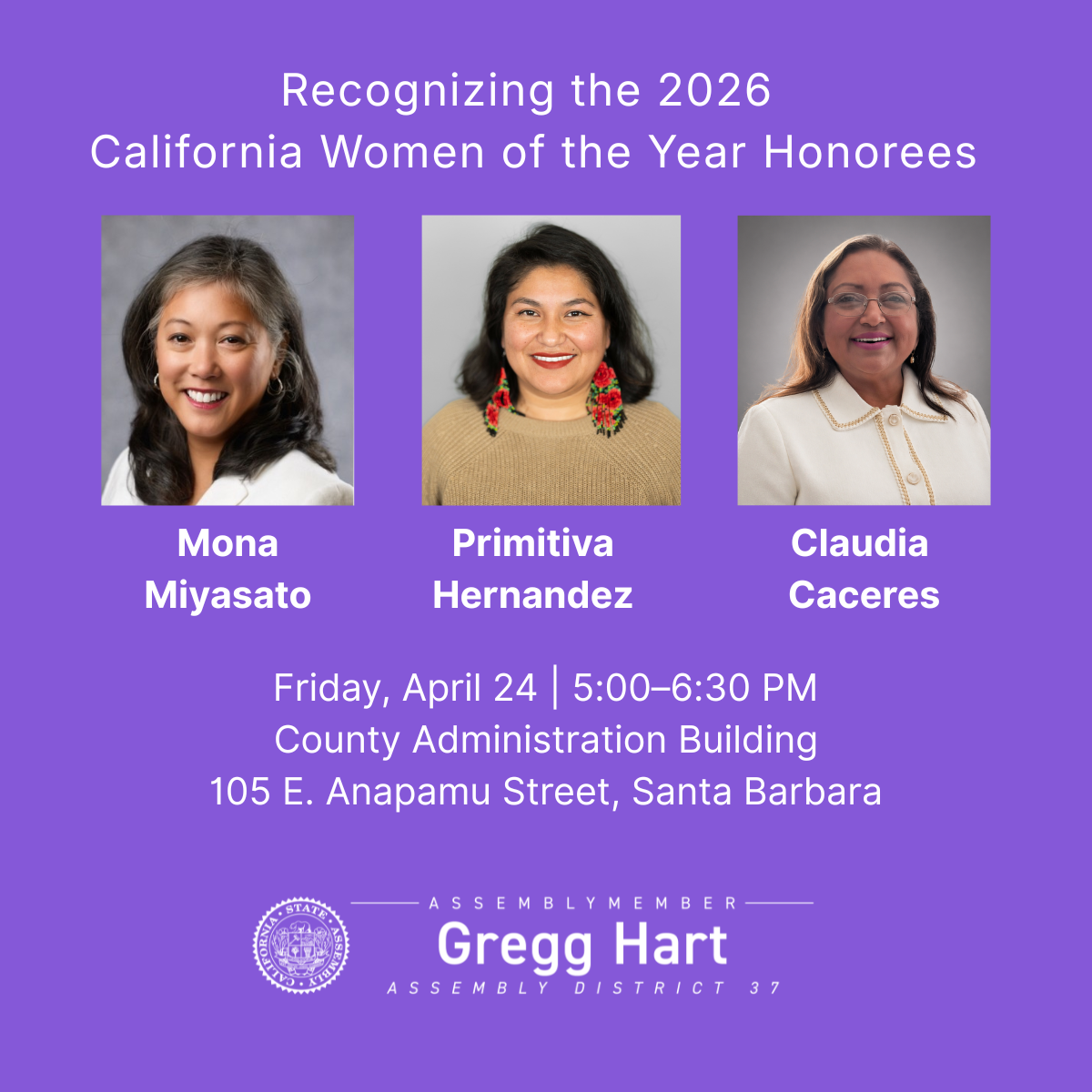 Recognizing the 2026
California Women of the Year Honorees

Mona Miyasato

Primitiva Hernandez

Claudia Caceres

Friday, April 24 | 5:00–6:30 PM
County Administration Building
105 E. Anapamu Street, Santa Barbara

CALIFORNIA STATE ASSEMBLY

ASSEMBLYMEMBER
Gregg Hart
ASSEMBLY DISTRICT 37